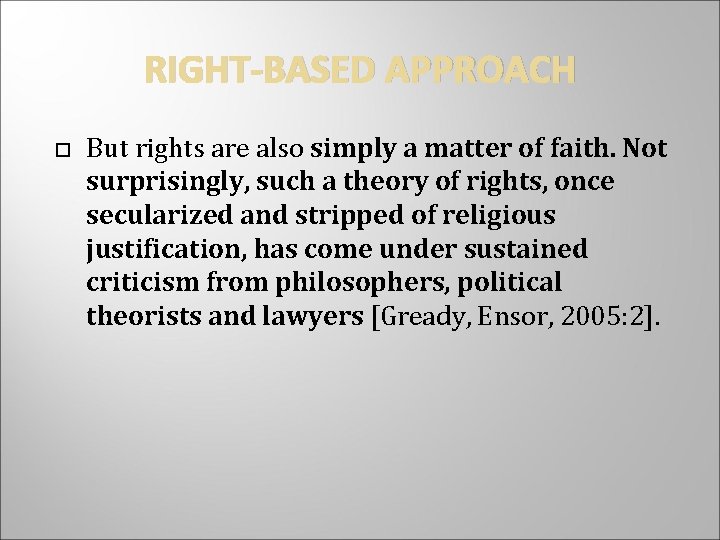 RIGHT-BASED APPROACH

But rights are also simply a matter of faith. Not surprisingly, such a theory of rights, once secularized and stripped of religious justification, has come under sustained criticism from philosophers, political theorists and lawyers [Gready, Ensor, 2005:2].